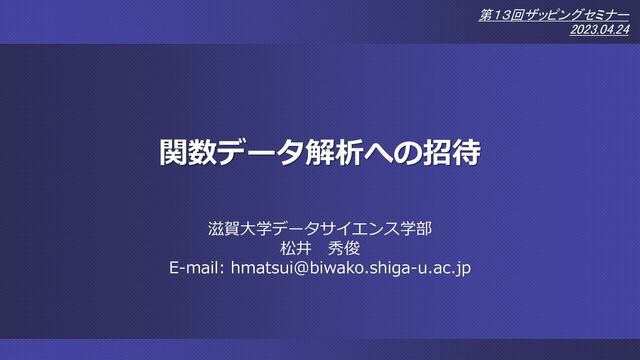 第13回ザッピングセミナー
2023.04.24

関数データ解析への招待

滋賀大学データサイエンス学部
松井　秀俊
E-mail: hmatsui@biwako.shiga-u.ac.jp